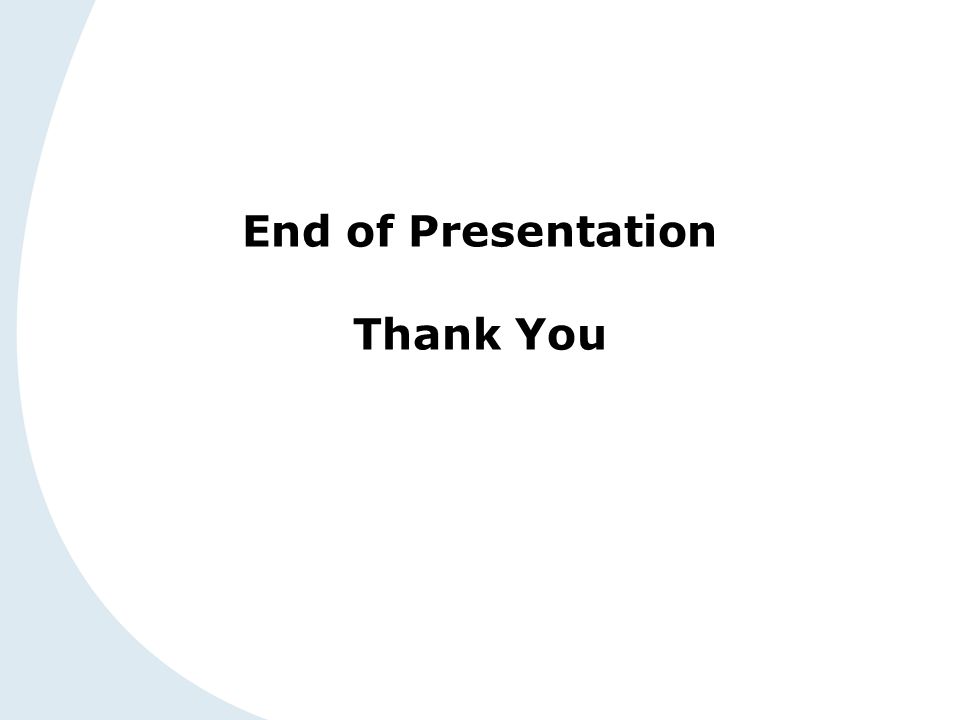 End of Presentation

Thank You